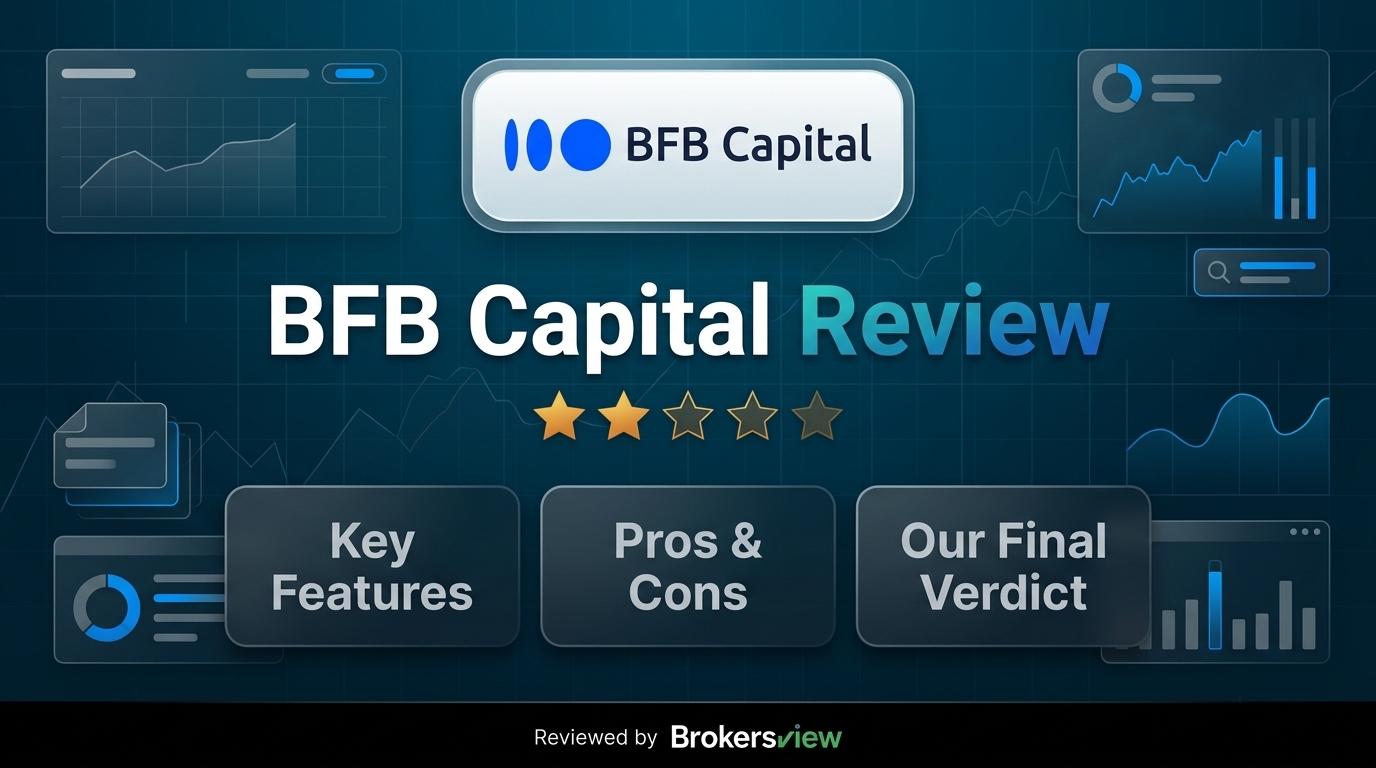 BFB Capital

BFB Capital Review

Key Features

Pros & Cons

Our Final Verdict

Reviewed by Brokersview